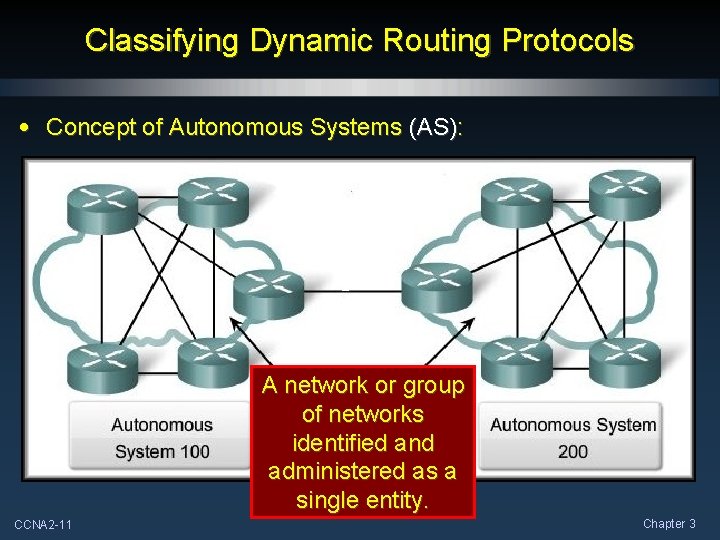 Classifying Dynamic Routing Protocols

• Concept of Autonomous Systems (AS):

Autonomous System 100

A network or group of networks identified and administered as a single entity.

Autonomous System 200

CCNA2-11

Chapter 3